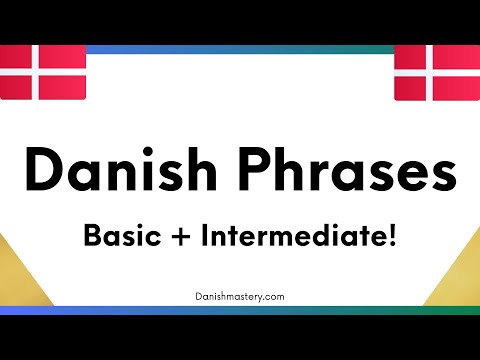 Danish Phrases

Basic + Intermediate!

Danishmastery.com